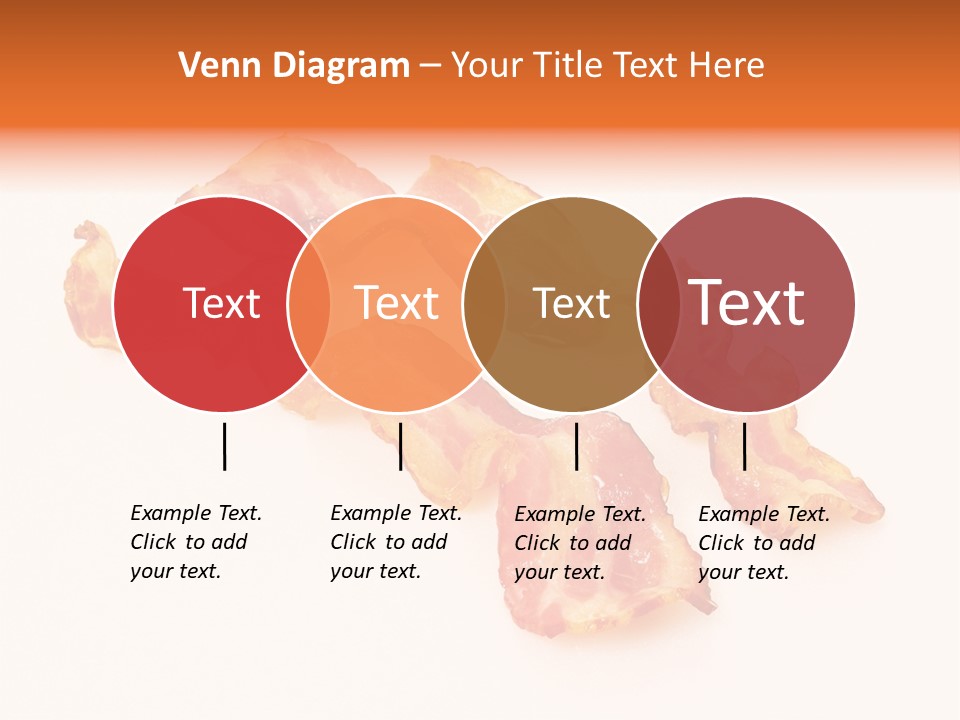 Venn Diagram – Your Title Text Here

Text

Text

Text

Text

Example Text. Click to add your text.

Example Text. Click to add your text.

Example Text. Click to add your text.

Example Text. Click to add your text.